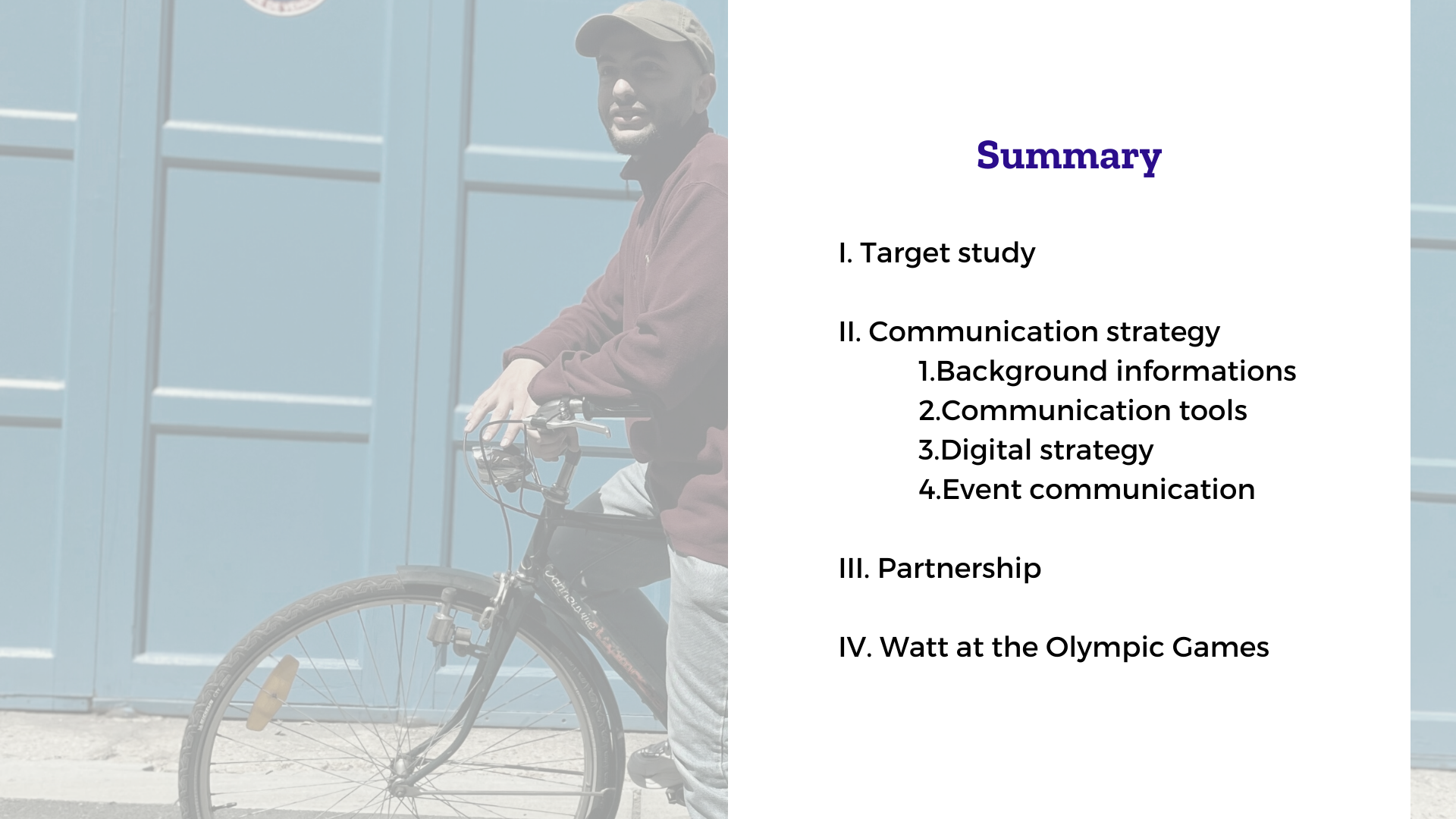 Summary

I. Target study

II. Communication strategy
1.Background informations
2.Communication tools
3.Digital strategy
4.Event communication

III. Partnership

IV. Watt at the Olympic Games